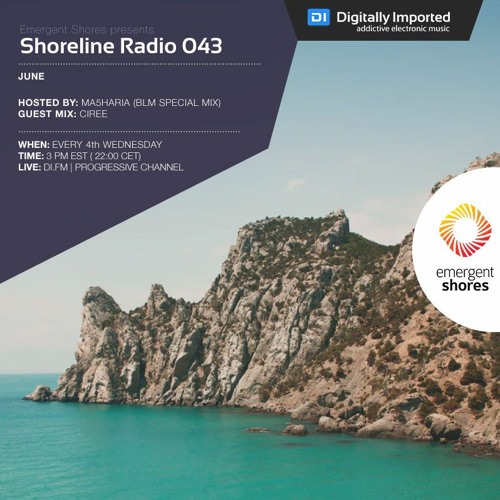 Emergent Shores presents
Shoreline Radio 043

JUNE

HOSTED BY: MA5HARIA (BLM SPECIAL MIX)
GUEST MIX: CIREE

WHEN: EVERY 4th WEDNESDAY
TIME: 3 PM EST ( 22:00 CET)
LIVE: DI.FM | PROGRESSIVE CHANNEL

DI Digitally Imported
addictive electronic music

emergent
shores